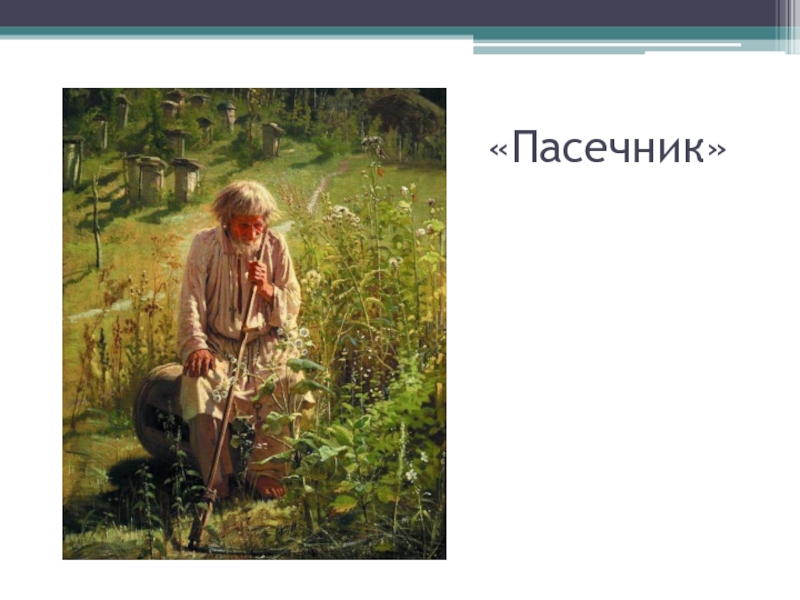 «Пасечник»